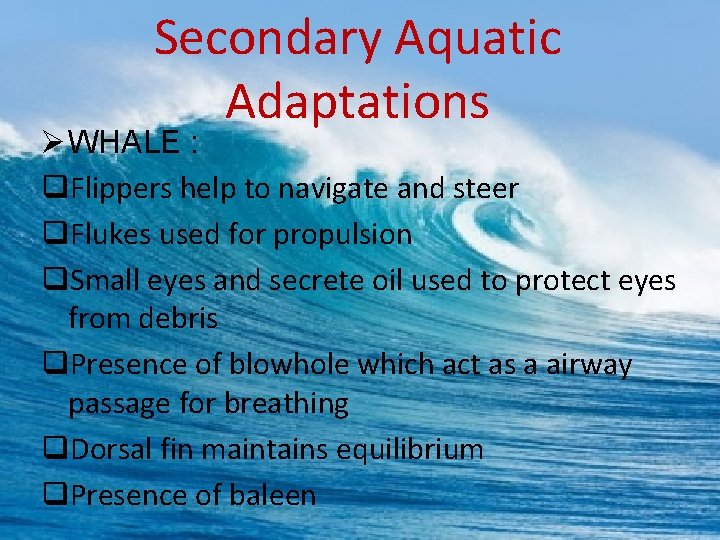 Secondary Aquatic Adaptations

➢WHALE :

❑Flippers help to navigate and steer

❑Flukes used for propulsion

❑Small eyes and secrete oil used to protect eyes from debris

❑Presence of blowhole which act as a airway passage for breathing

❑Dorsal fin maintains equilibrium

❑Presence of baleen